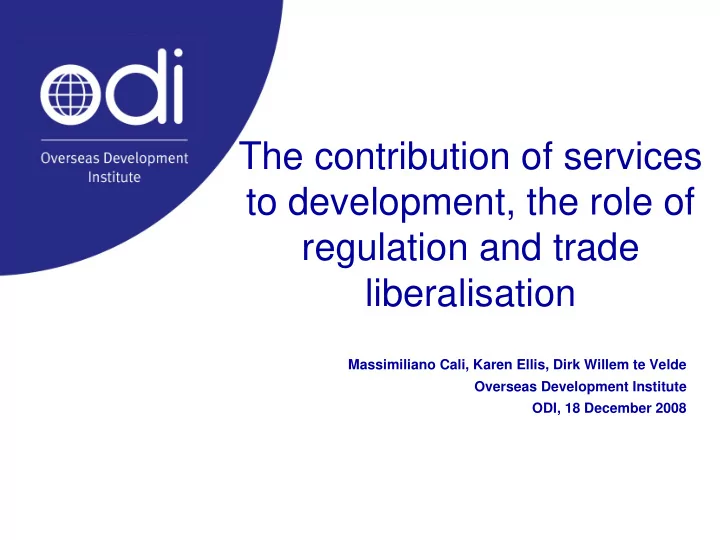 odi
Overseas Development Institute

The contribution of services to development, the role of regulation and trade liberalisation

Massimiliano Cali, Karen Ellis, Dirk Willem te Velde
Overseas Development Institute
ODI, 18 December 2008